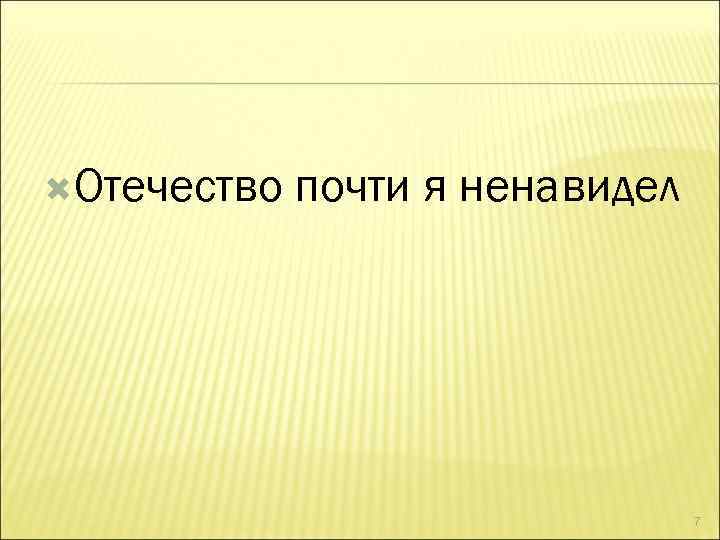 Отечество почти я ненавидел

7